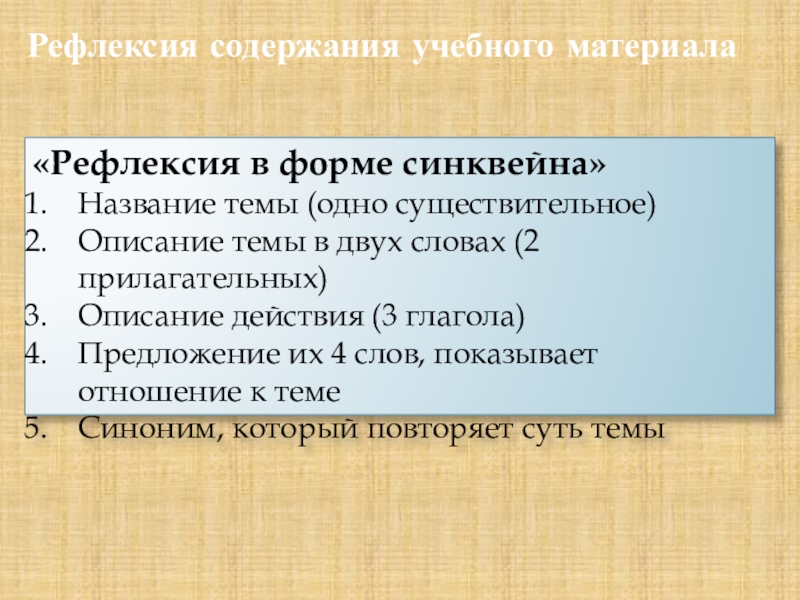 Рефлексия содержания учебного материала

«Рефлексия в форме синквейна»
1. Название темы (одно существительное)
2. Описание темы в двух словах (2 прилагательных)
3. Описание действия (3 глагола)
4. Предложение их 4 слов, показывает отношение к теме
5. Синоним, который повторяет суть темы